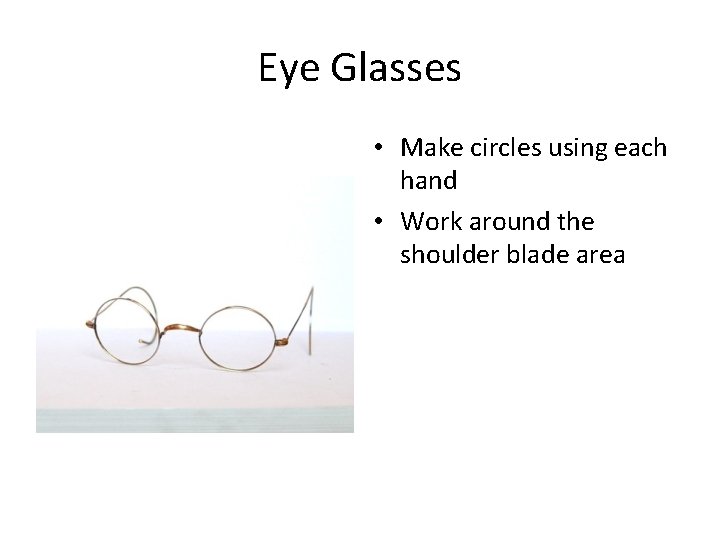 Eye Glasses

• Make circles using each hand
• Work around the shoulder blade area